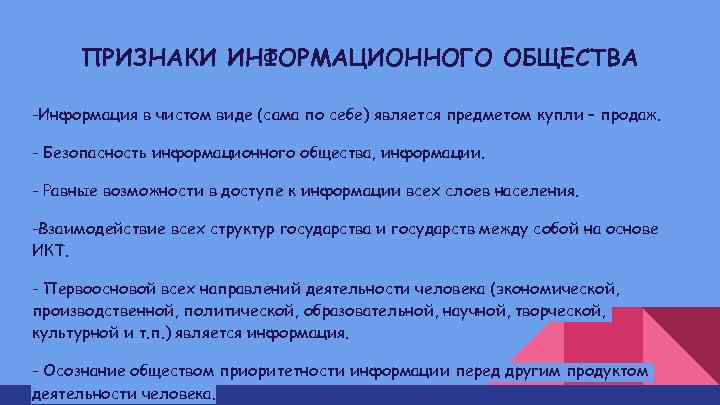 ПРИЗНАКИ ИНФОРМАЦИОННОГО ОБЩЕСТВА

-Информация в чистом виде (сама по себе) является предметом купли – продаж.

- Безопасность информационного общества, информации.

- Равные возможности в доступе к информации всех слоев населения.

-Взаимодействие всех структур государства и государств между собой на основе ИКТ.

- Первоосновой всех направлений деятельности человека (экономической, производственной, политической, образовательной, научной, творческой, культурной и т.п.) является информация.

- Осознание обществом приоритетности информации перед другим продуктом деятельности человека.